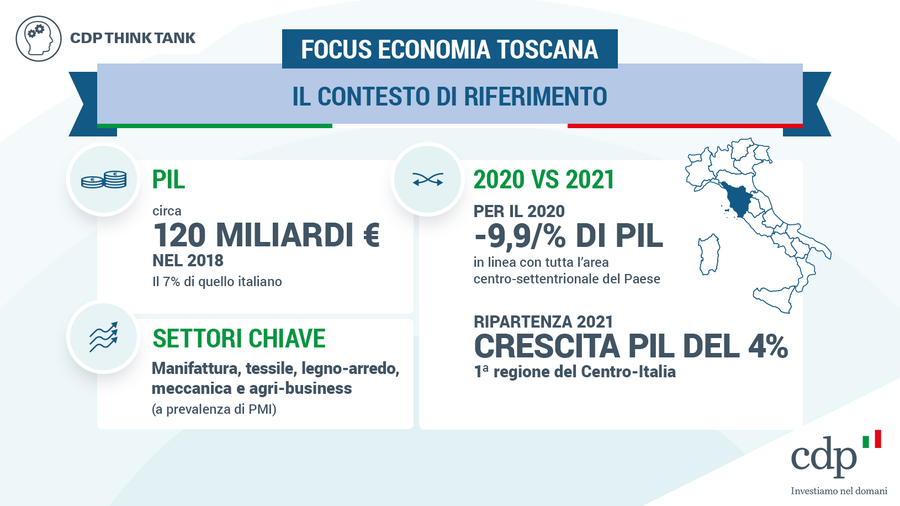 CDP THINK TANK

FOCUS ECONOMIA TOSCANA

IL CONTESTO DI RIFERIMENTO

PIL

circa
120 MILIARDI €
NEL 2018
Il 7% di quello italiano

SETTORI CHIAVE

Manifattura, tessile, legno-arredo, meccanica e agri-business
(a prevalenza di PMI)

2020 VS 2021

PER IL 2020
-9,9/% DI PIL
in linea con tutta l'area centro-settentrionale del Paese

RIPARTENZA 2021
CRESCITA PIL DEL 4%
1ª regione del Centro-Italia

cdp
Investiamo nel domani